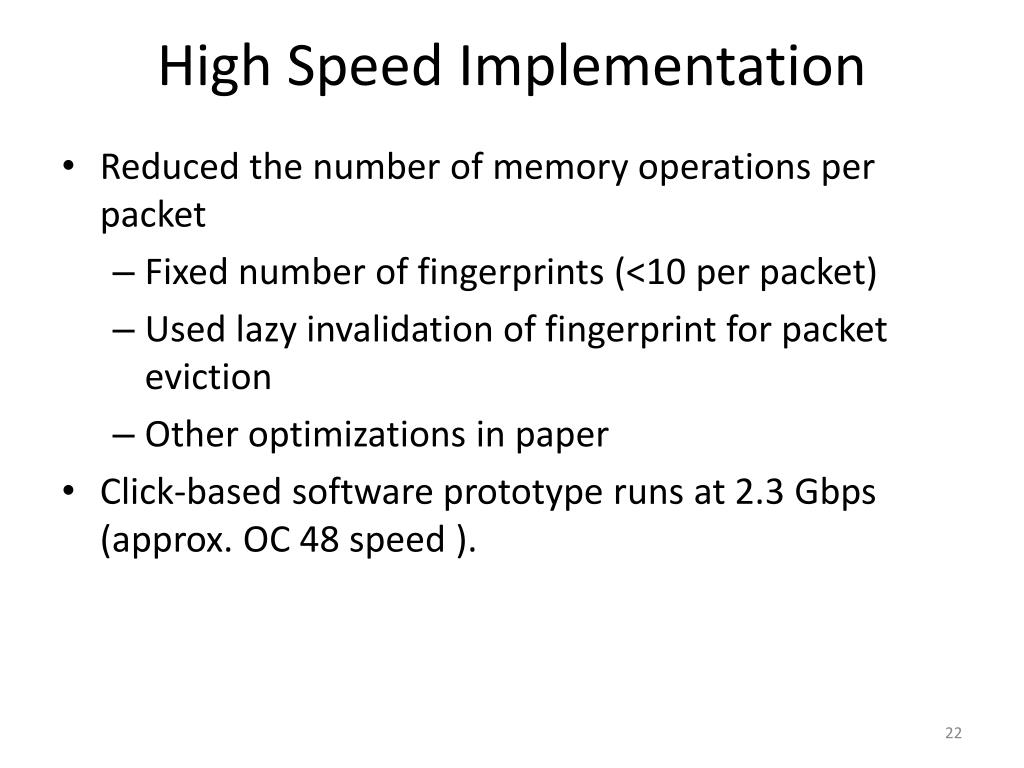 High Speed Implementation

• Reduced the number of memory operations per packet
– Fixed number of fingerprints (<10 per packet)
– Used lazy invalidation of fingerprint for packet eviction
– Other optimizations in paper
• Click-based software prototype runs at 2.3 Gbps (approx. OC 48 speed ).

22